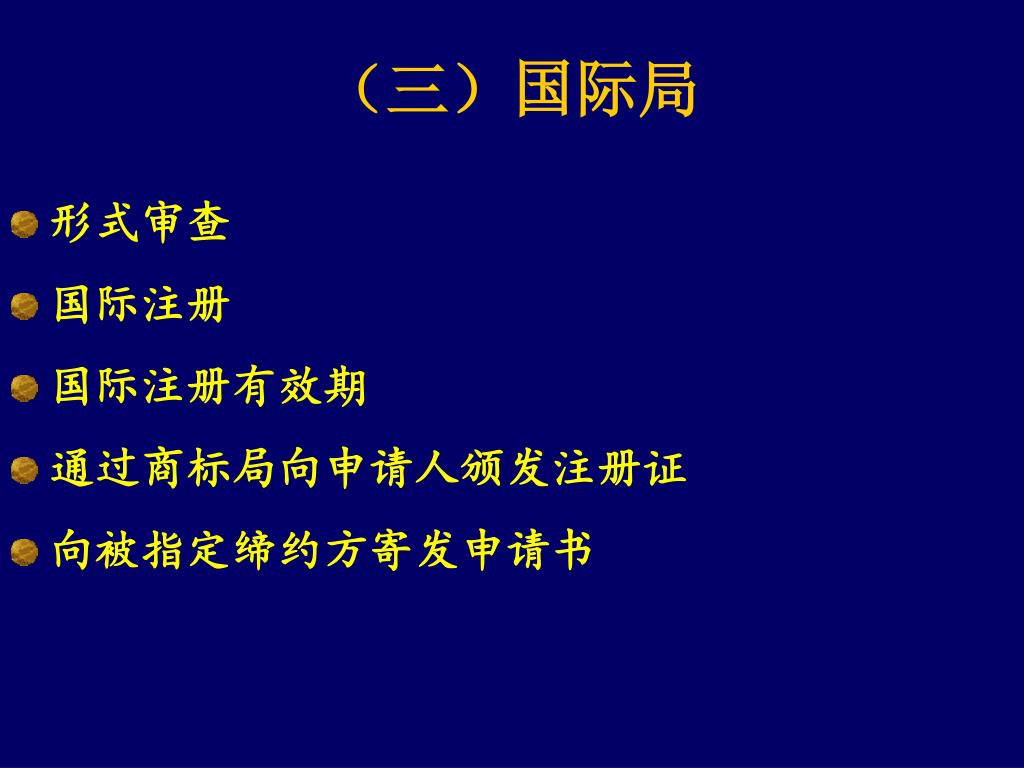 （三）国际局

形式审查

国际注册

国际注册有效期

通过商标局向申请人颁发注册证

向被指定缔约方寄发申请书